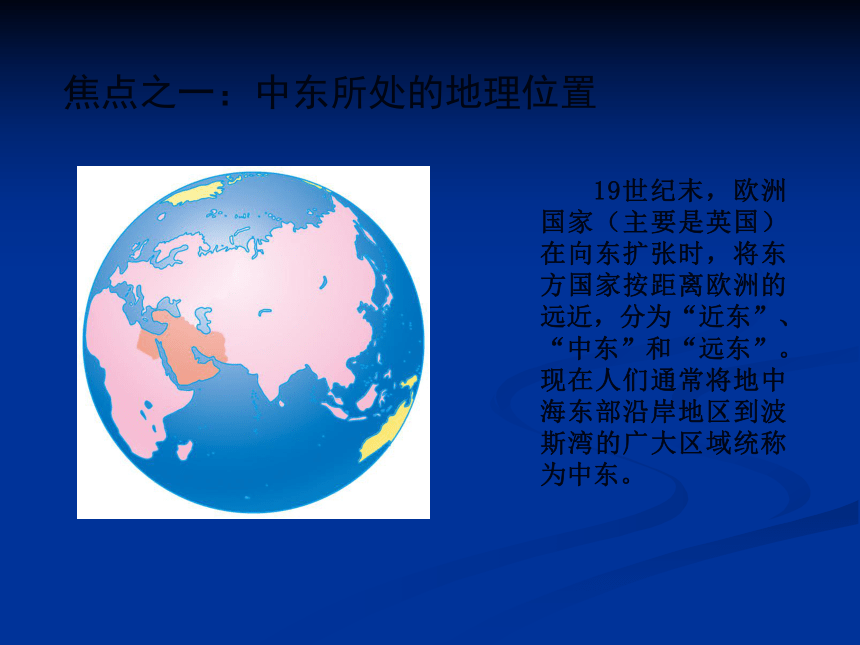 焦点之一：中东所处的地理位置

19世纪末，欧洲国家（主要是英国）在向东扩张时，将东方国家按距离欧洲的远近，分为“近东”、“中东”和“远东”。现在人们通常将地中海东部沿岸地区到波斯湾的广大区域统称为中东。